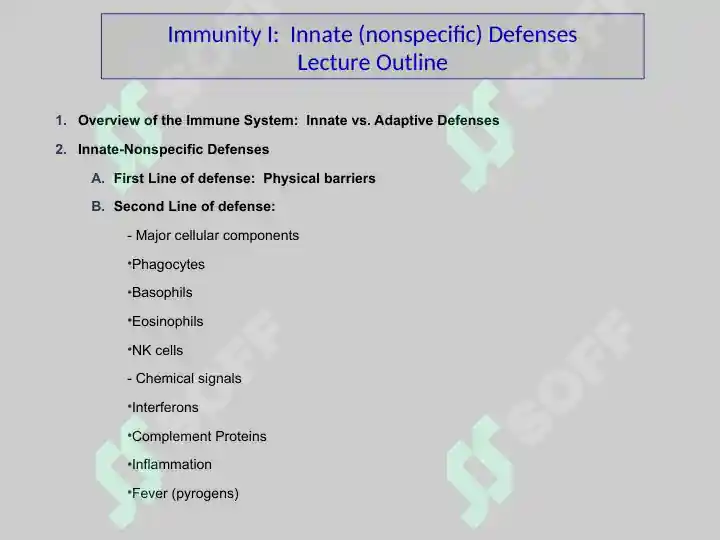 Immunity I: Innate (nonspecific) Defenses
Lecture Outline

1. Overview of the Immune System: Innate vs. Adaptive Defenses

2. Innate-Nonspecific Defenses

A. First Line of defense: Physical barriers

B. Second Line of defense:

- Major cellular components

•Phagocytes

•Basophils

•Eosinophils

•NK cells

- Chemical signals

•Interferons

•Complement Proteins

•Inflammation

•Fever (pyrogens)

SOFF

SOFF

SOFF

SOFF